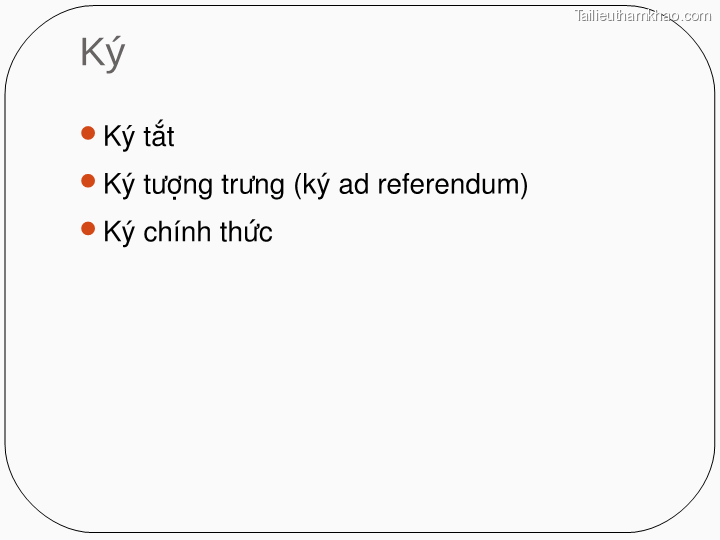 Tailieuthamkhao.com

Ký

- Ký tắt
- Ký tượng trưng (ký ad referendum)
- Ký chính thức